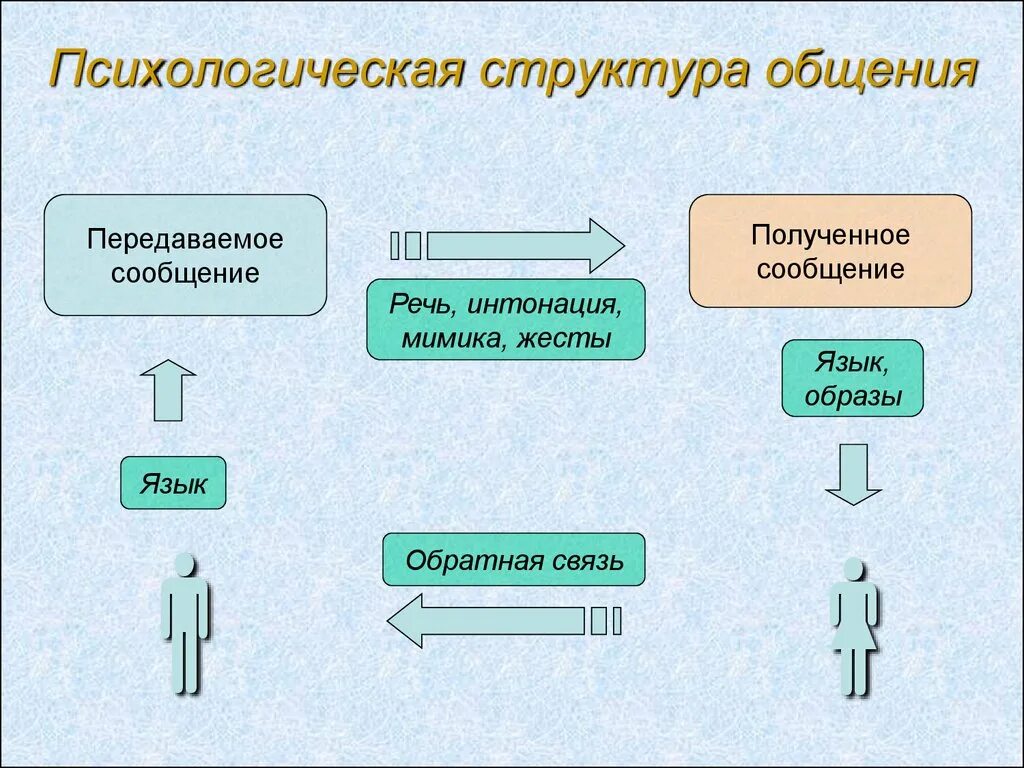 Психологическая структура общения

Передаваемое сообщение

Речь, интонация, мимика, жесты

Полученное сообщение

Язык, образы

Язык

Обратная связь